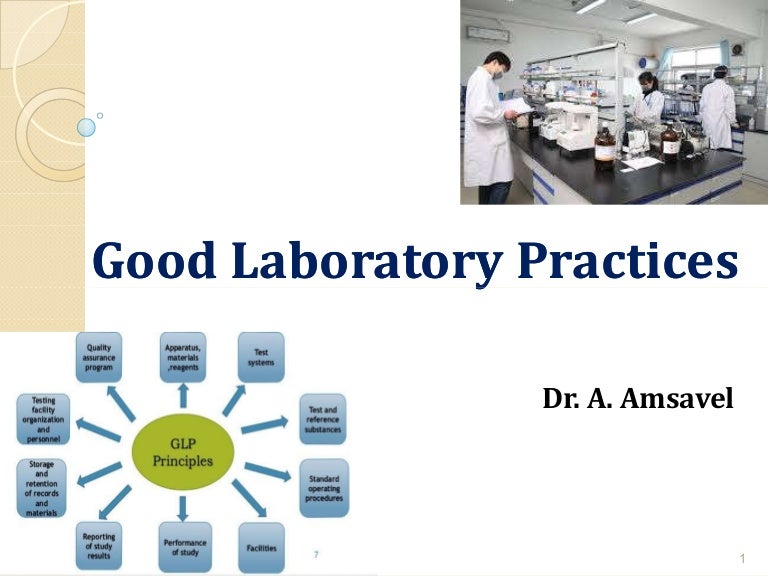 Good Laboratory Practices

Dr. A. Amsavel

GLP Principles

Quality assurance program

Apparatus, materials ,reagents

Test systems

Test and reference substances

Standard operating procedures

Facilities

Performance of study

Reporting of study results

Storage and retention of records and materials

Testing facility organization and personnel

7

1